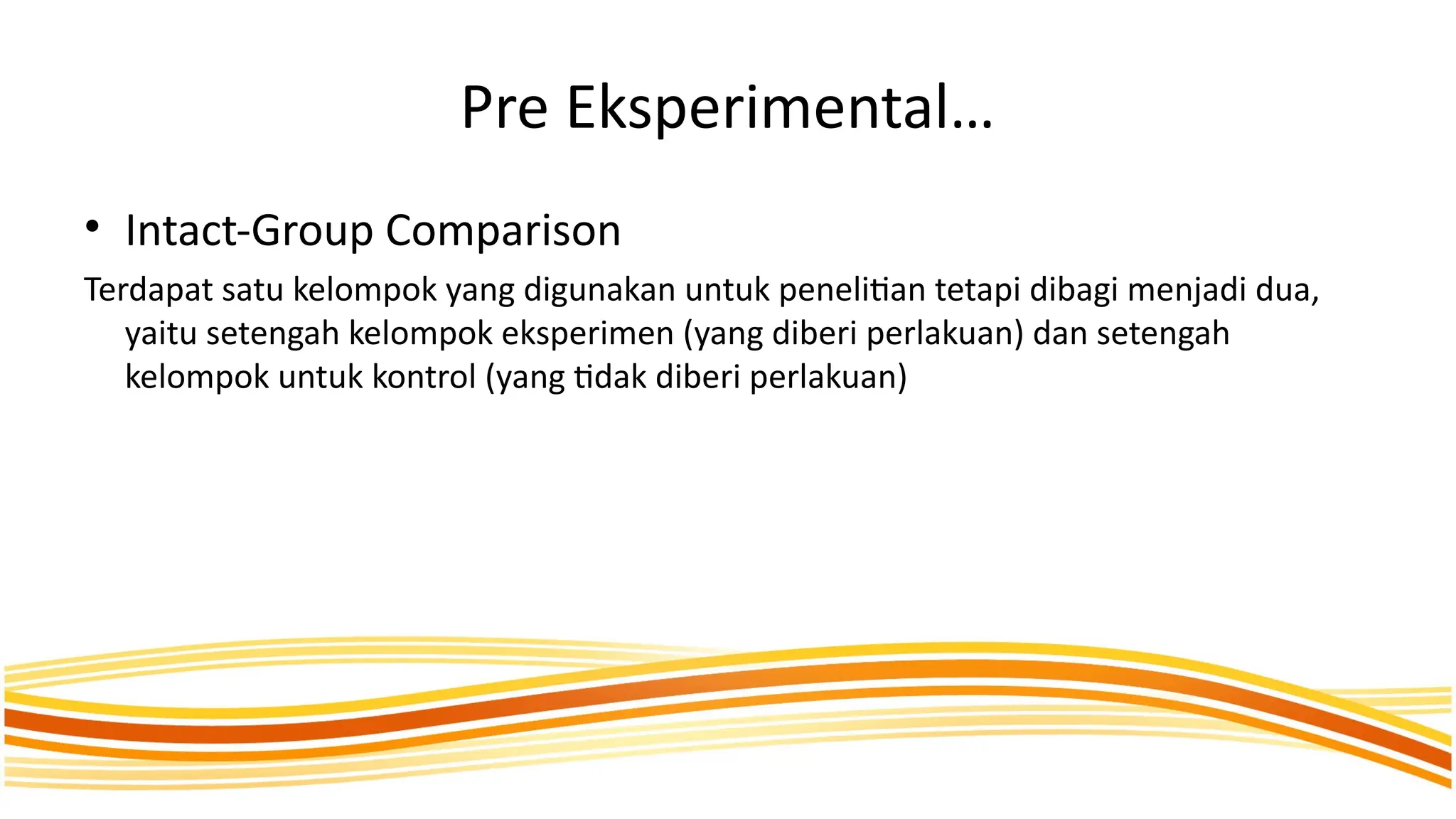 Pre Eksperimental…

• Intact-Group Comparison

Terdapat satu kelompok yang digunakan untuk penelitian tetapi dibagi menjadi dua, yaitu setengah kelompok eksperimen (yang diberi perlakuan) dan setengah kelompok untuk kontrol (yang tidak diberi perlakuan)